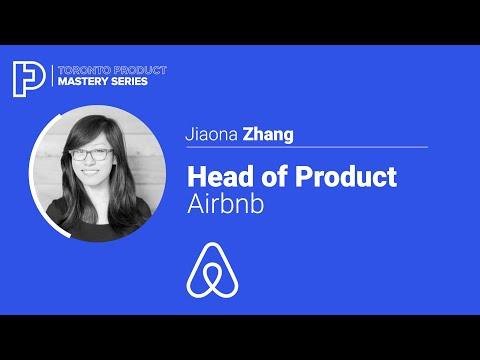 TORONTO PRODUCT
MASTERY SERIES

Jiaona Zhang

Head of Product
Airbnb